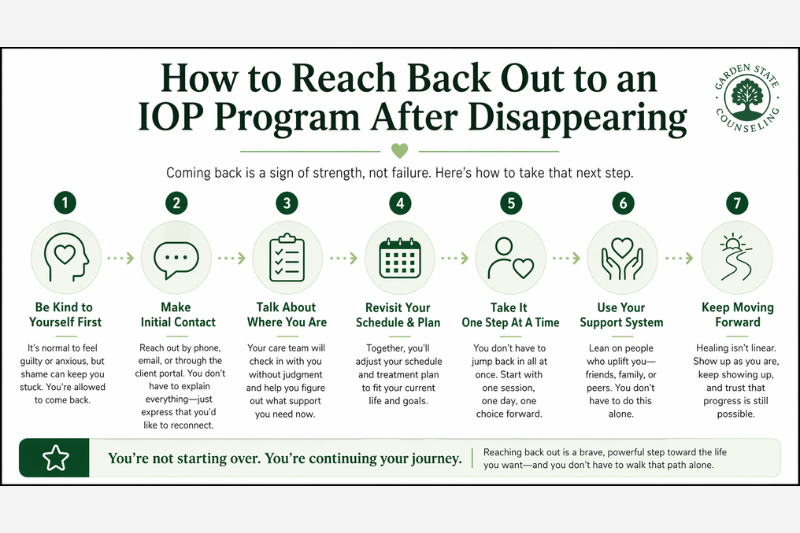 How to Reach Back Out to an IOP Program After Disappearing

GARDEN STATE COUNSELING

Coming back is a sign of strength, not failure. Here's how to take that next step.

1
Be Kind to Yourself First
It's normal to feel guilty or anxious, but shame can keep you stuck. You're allowed to come back.

2
Make Initial Contact
Reach out by phone, email, or through the client portal. You don't have to explain everything—just express that you'd like to reconnect.

3
Talk About Where You Are
Your care team will check in with you without judgment and help you figure out what support you need now.

4
Revisit Your Schedule & Plan
Together, you'll adjust your schedule and treatment plan to fit your current life and goals.

5
Take It One Step At A Time
You don't have to jump back in all at once. Start with one session, one day, one choice forward.

6
Use Your Support System
Lean on people who uplift you—friends, family, or peers. You don't have to do this alone.

7
Keep Moving Forward
Healing isn't linear. Show up as you are, keep showing up, and trust that progress is still possible.

You're not starting over. You're continuing your journey.

Reaching back out is a brave, powerful step toward the life you want—and you don't have to walk that path alone.